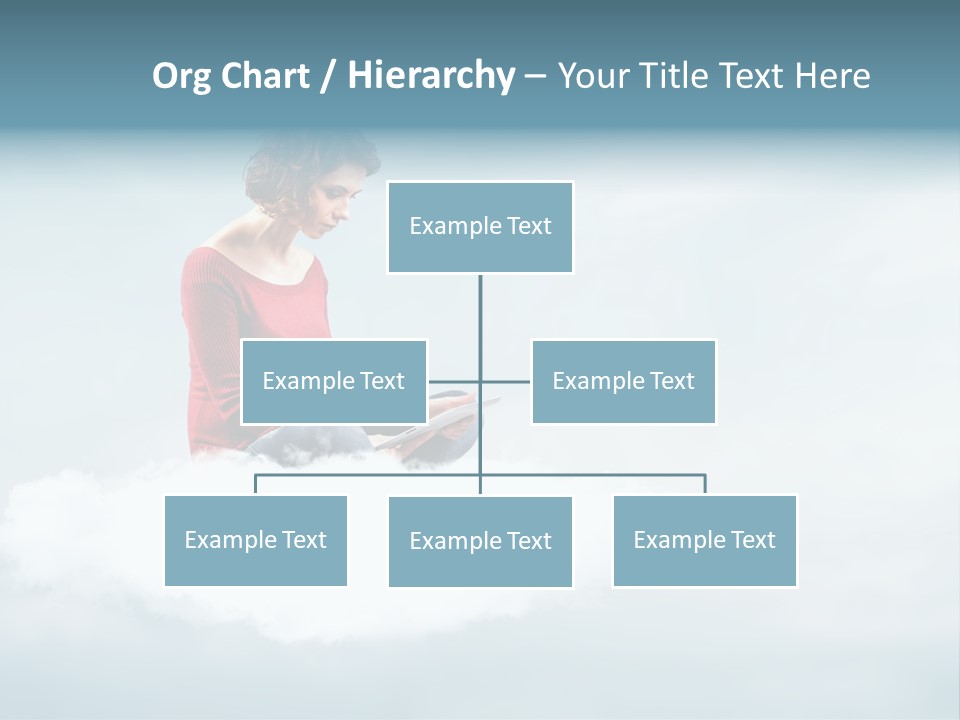 Org Chart / Hierarchy – Your Title Text Here

Example Text

Example Text

Example Text

Example Text

Example Text

Example Text